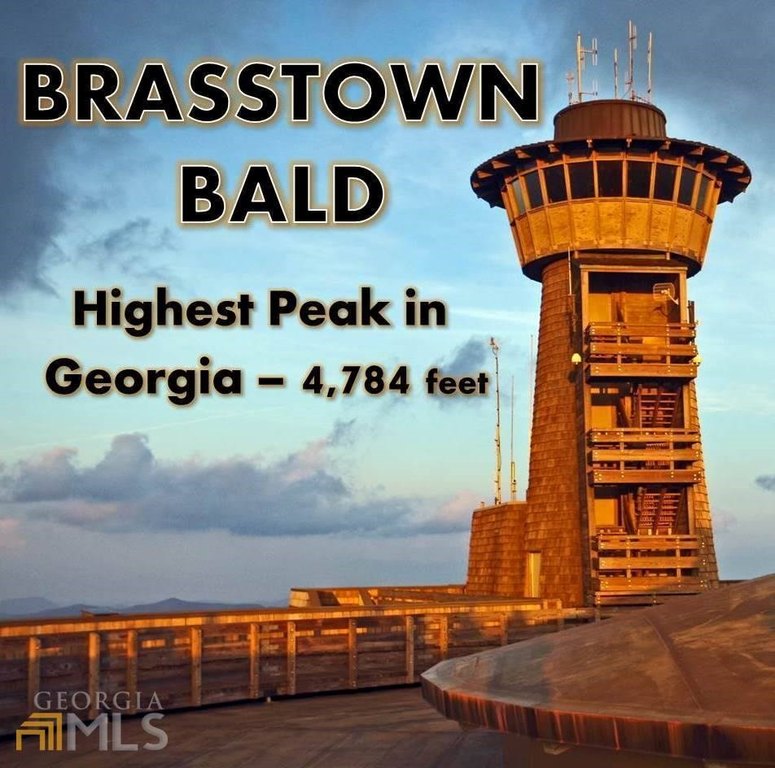 BRASSTOWN BALD

Highest Peak in Georgia – 4,784 feet

GEORGIA MLS